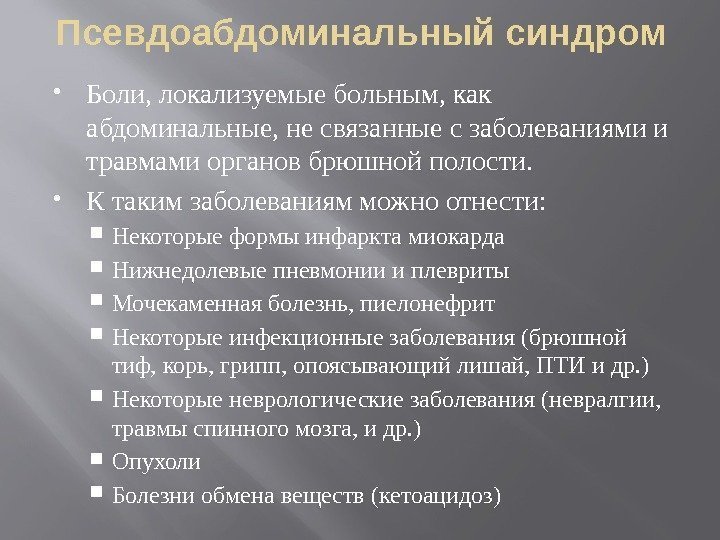 Псевдоабдоминальный синдром

• Боли, локализуемые больным, как абдоминальные, не связанные с заболеваниями и травмами органов брюшной полости.
• К таким заболеваниям можно отнести:
  ▪ Некоторые формы инфаркта миокарда
  ▪ Нижнедолевые пневмонии и плевриты
  ▪ Мочекаменная болезнь, пиелонефрит
  ▪ Некоторые инфекционные заболевания (брюшной тиф, корь, грипп, опоясывающий лишай, ПТИ и др.)
  ▪ Некоторые неврологические заболевания (невралгии, травмы спинного мозга, и др.)
  ▪ Опухоли
  ▪ Болезни обмена веществ (кетоацидоз)